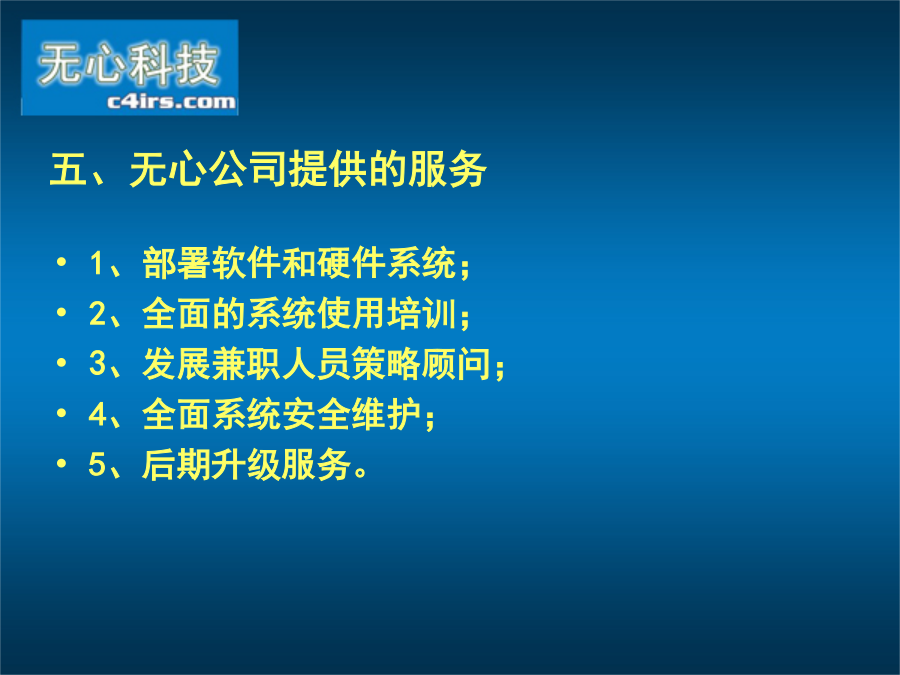 无心科技
c4irs.com

五、无心公司提供的服务

• 1、部署软件和硬件系统；
• 2、全面的系统使用培训；
• 3、发展兼职人员策略顾问；
• 4、全面系统安全维护；
• 5、后期升级服务。